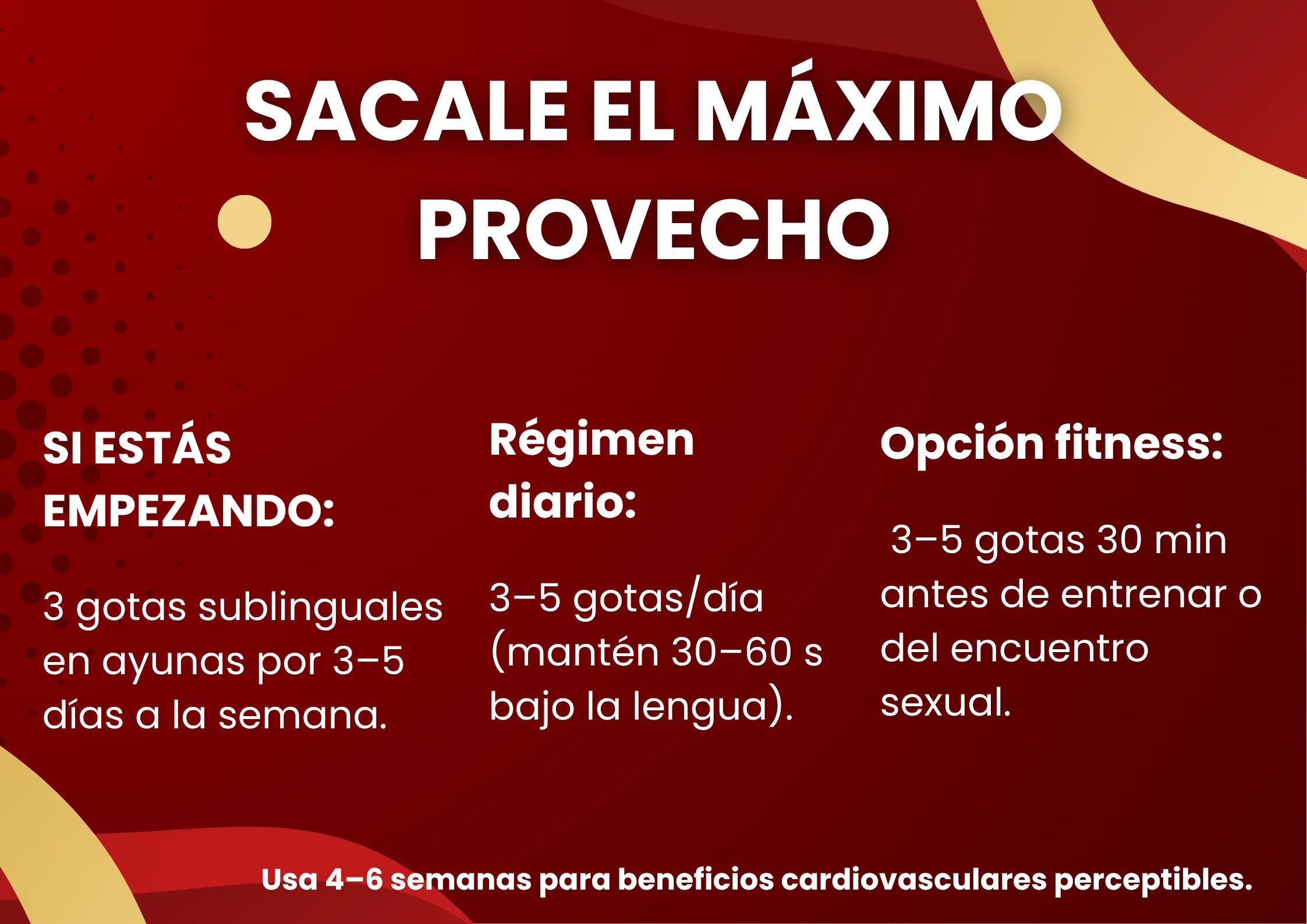 SACALE EL MÁXIMO PROVECHO

SI ESTÁS EMPEZANDO:

3 gotas sublinguales en ayunas por 3–5 días a la semana.

Régimen diario:

3–5 gotas/día (mantén 30–60 s bajo la lengua).

Opción fitness:

3–5 gotas 30 min antes de entrenar o del encuentro sexual.

Usa 4–6 semanas para beneficios cardiovasculares perceptibles.